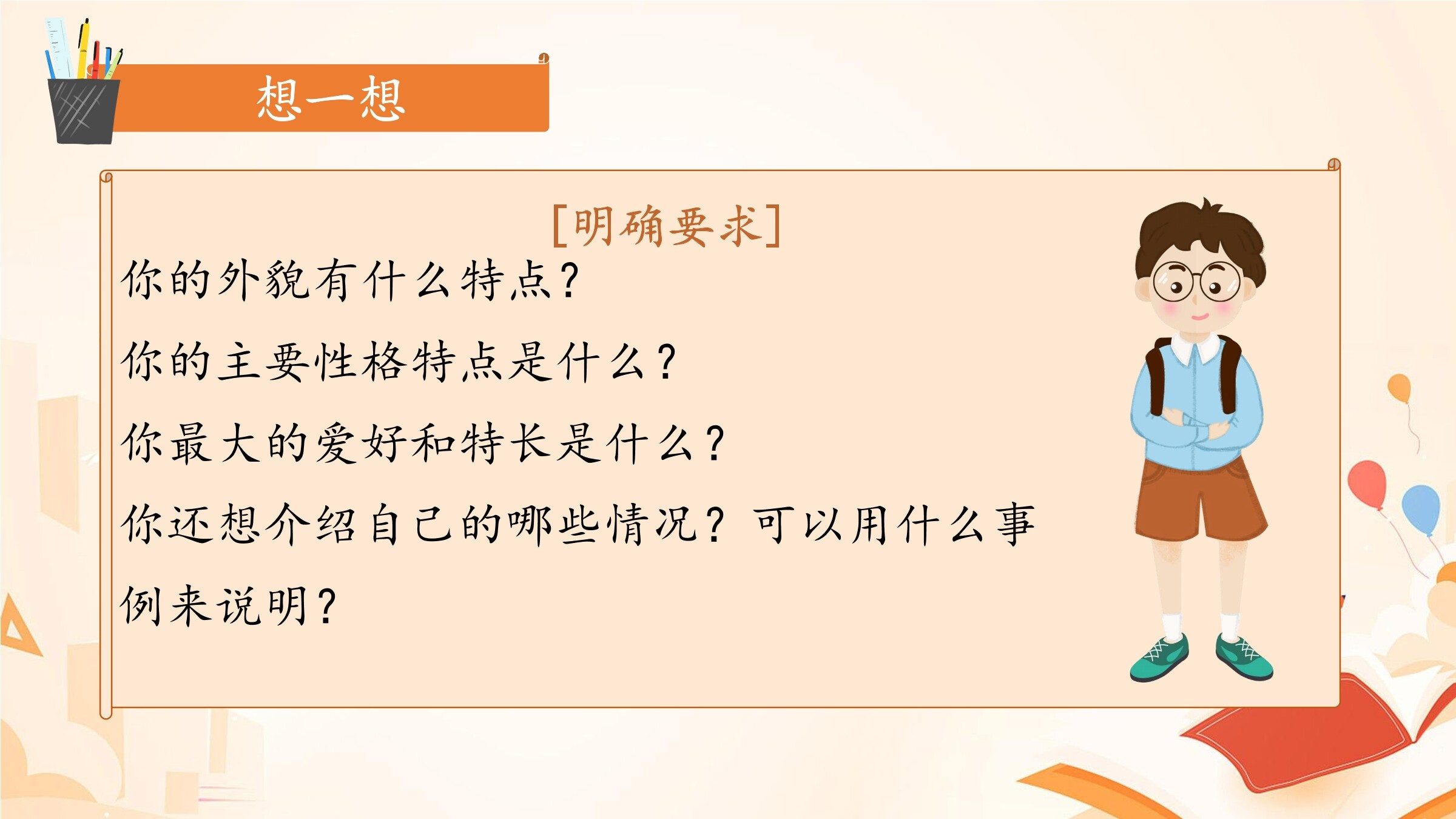 想一想

[明确要求]

你的外貌有什么特点?

你的主要性格特点是什么?

你最大的爱好和特长是什么?

你还想介绍自己的哪些情况?可以用什么事例来说明?